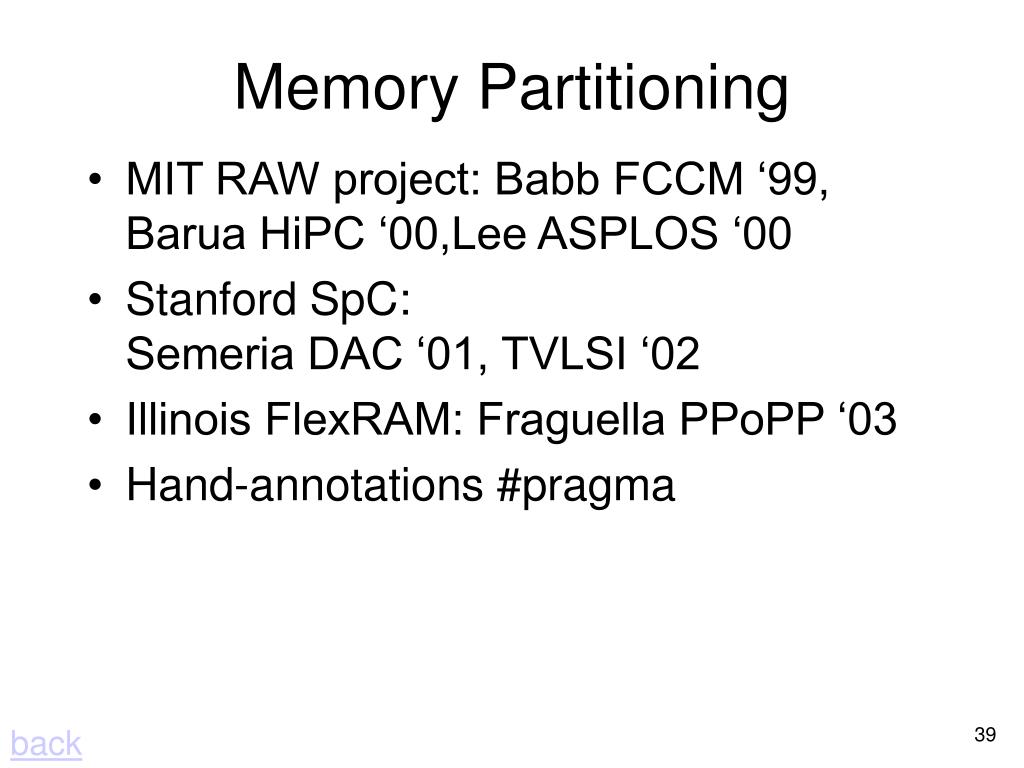 Memory Partitioning

• MIT RAW project: Babb FCCM ‘99, Barua HiPC ‘00,Lee ASPLOS ‘00
• Stanford SpC:
Semeria DAC ‘01, TVLSI ‘02
• Illinois FlexRAM: Fraguella PPoPP ‘03
• Hand-annotations #pragma

back

39